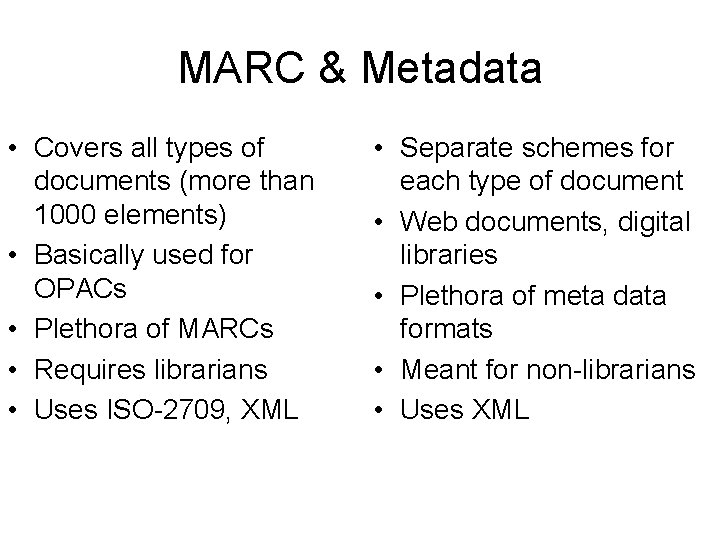 MARC & Metadata

• Covers all types of documents (more than 1000 elements)
• Basically used for OPACs
• Plethora of MARCs
• Requires librarians
• Uses ISO-2709, XML

• Separate schemes for each type of document
• Web documents, digital libraries
• Plethora of meta data formats
• Meant for non-librarians
• Uses XML